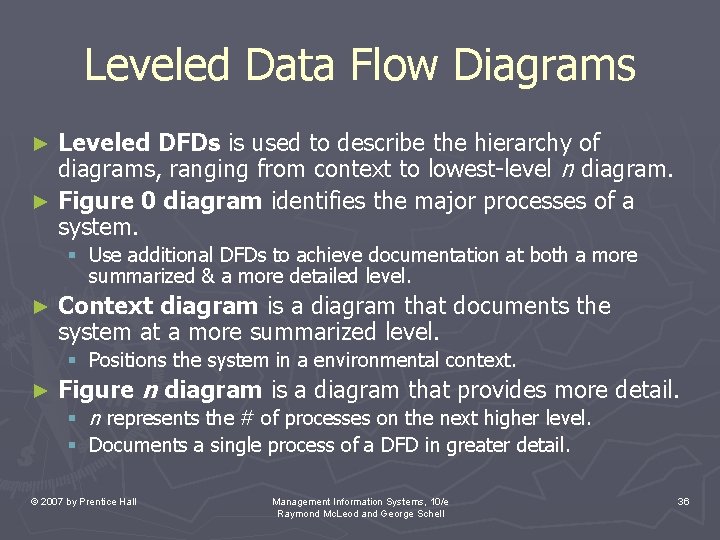 Leveled Data Flow Diagrams

► Leveled DFDs is used to describe the hierarchy of diagrams, ranging from context to lowest-level n diagram.

► Figure 0 diagram identifies the major processes of a system.

▪ Use additional DFDs to achieve documentation at both a more summarized & a more detailed level.

► Context diagram is a diagram that documents the system at a more summarized level.

▪ Positions the system in a environmental context.

► Figure n diagram is a diagram that provides more detail.

▪ n represents the # of processes on the next higher level.

▪ Documents a single process of a DFD in greater detail.

© 2007 by Prentice Hall

Management Information Systems, 10/e
Raymond McLeod and George Schell

36